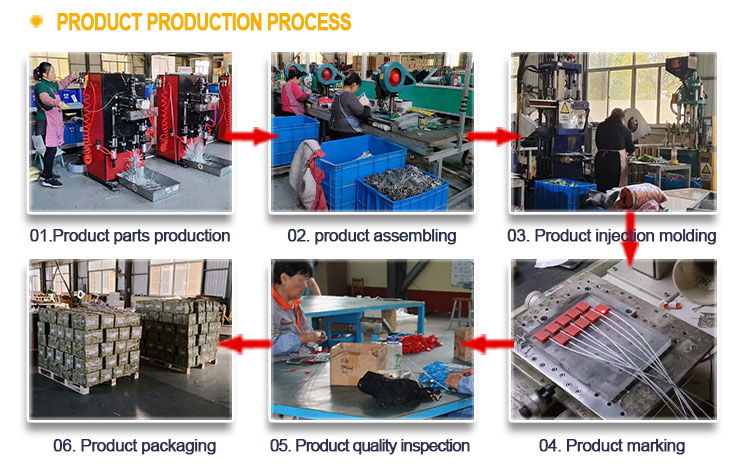 PRODUCT PRODUCTION PROCESS

01.Product parts production

02. product assembling

03. Product injection molding

06. Product packaging

05. Product quality inspection

04. Product marking